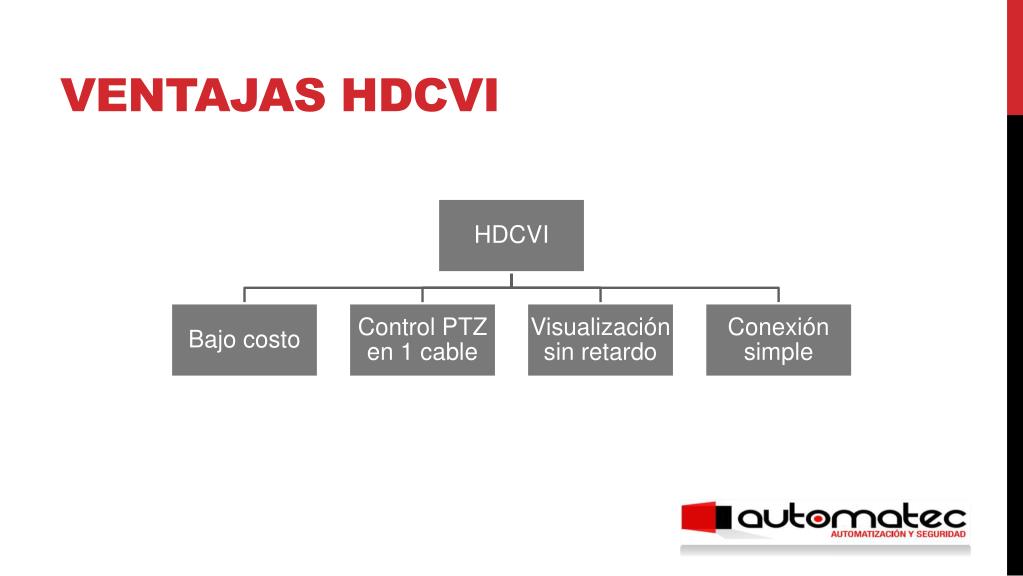 VENTAJAS HDCVI

HDCVI

Bajo costo

Control PTZ en 1 cable

Visualización sin retardo

Conexión simple

automatec
AUTOMATIZACIÓN Y SEGURIDAD